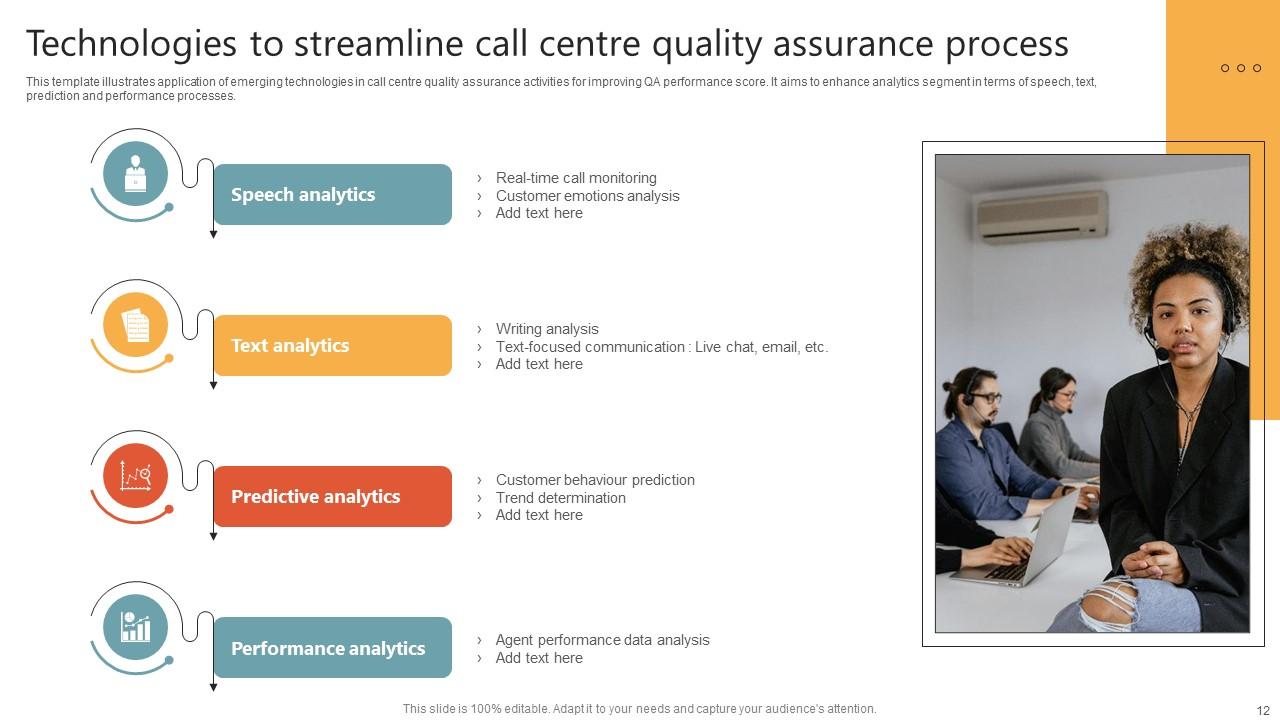 Technologies to streamline call centre quality assurance process

This template illustrates application of emerging technologies in call centre quality assurance activities for improving QA performance score. It aims to enhance analytics segment in terms of speech, text, prediction and performance processes.

Speech analytics

› Real-time call monitoring
› Customer emotions analysis
› Add text here

Text analytics

› Writing analysis
› Text-focused communication : Live chat, email, etc.
› Add text here

Predictive analytics

› Customer behaviour prediction
› Trend determination
› Add text here

Performance analytics

› Agent performance data analysis
› Add text here

This slide is 100% editable. Adapt it to your needs and capture your audience's attention.

12